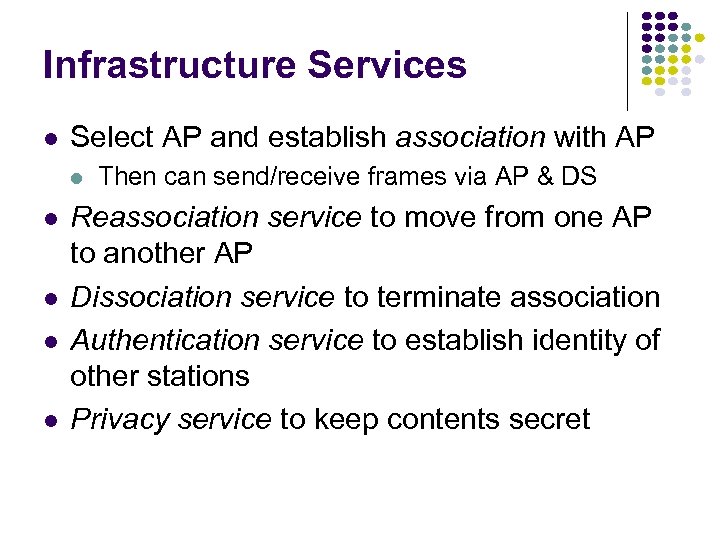 Infrastructure Services

- Select AP and establish association with AP
  - Then can send/receive frames via AP & DS
- Reassociation service to move from one AP to another AP
- Dissociation service to terminate association
- Authentication service to establish identity of other stations
- Privacy service to keep contents secret